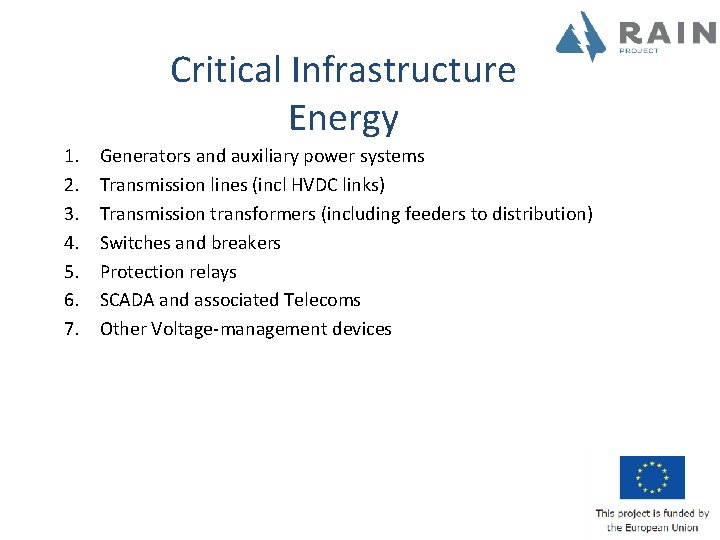 RAIN
PROJECT

Critical Infrastructure
Energy

1. Generators and auxiliary power systems
2. Transmission lines (incl HVDC links)
3. Transmission transformers (including feeders to distribution)
4. Switches and breakers
5. Protection relays
6. SCADA and associated Telecoms
7. Other Voltage-management devices

This project is funded by the European Union